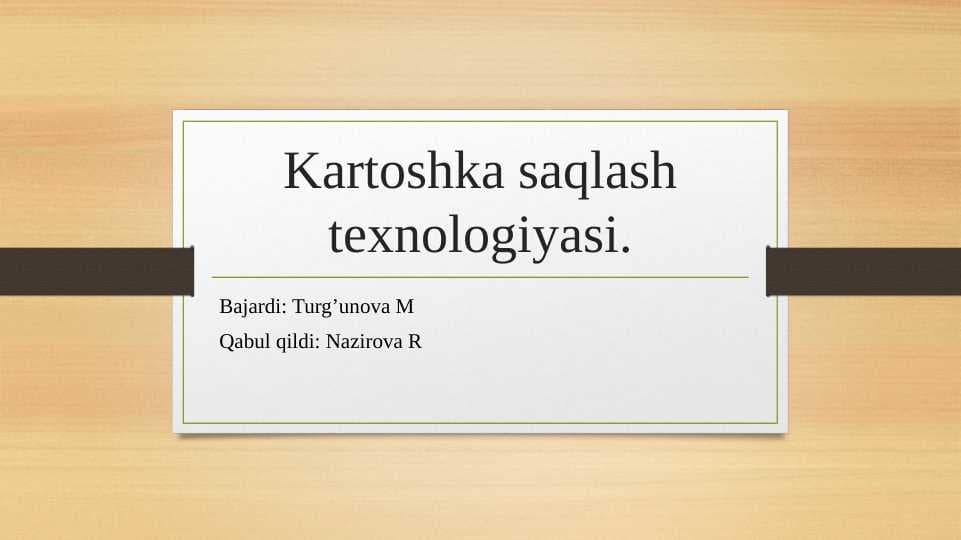 Kartoshka saqlash texnologiyasi.

Bajardi: Turg’unova M

Qabul qildi: Nazirova R